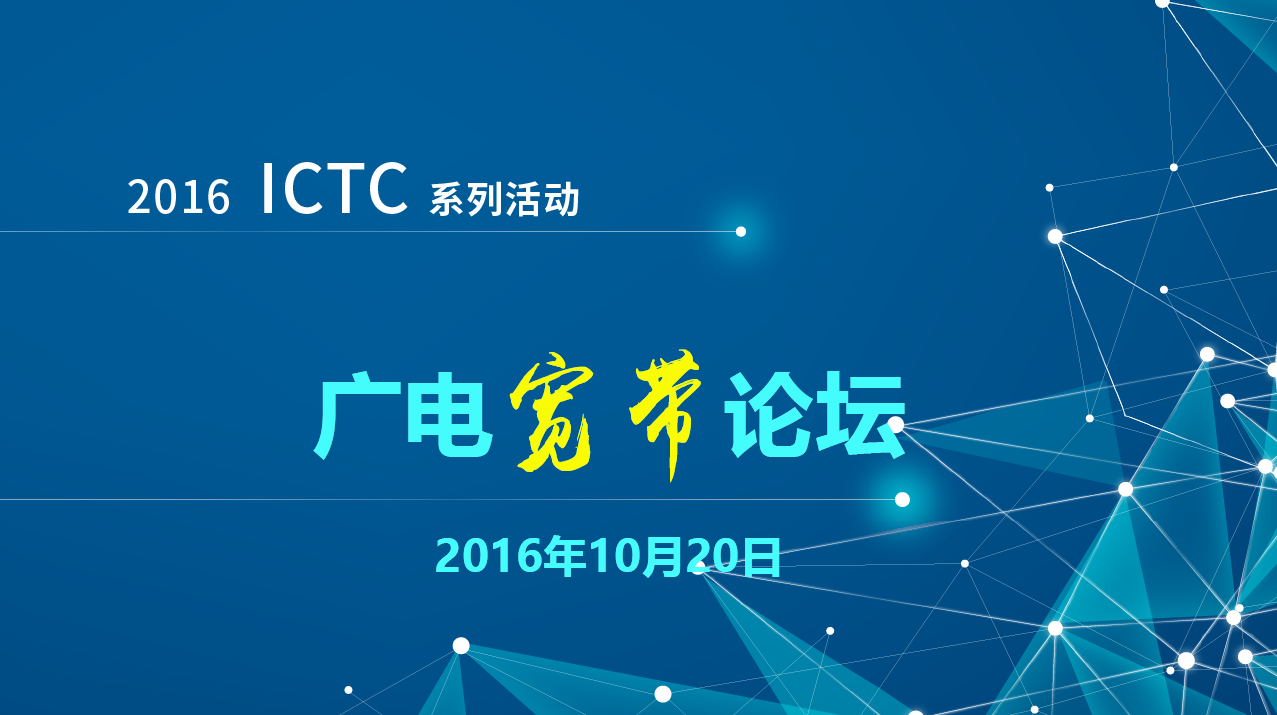 2016 ICTC 系列活动

广电宽带论坛

2016年10月20日